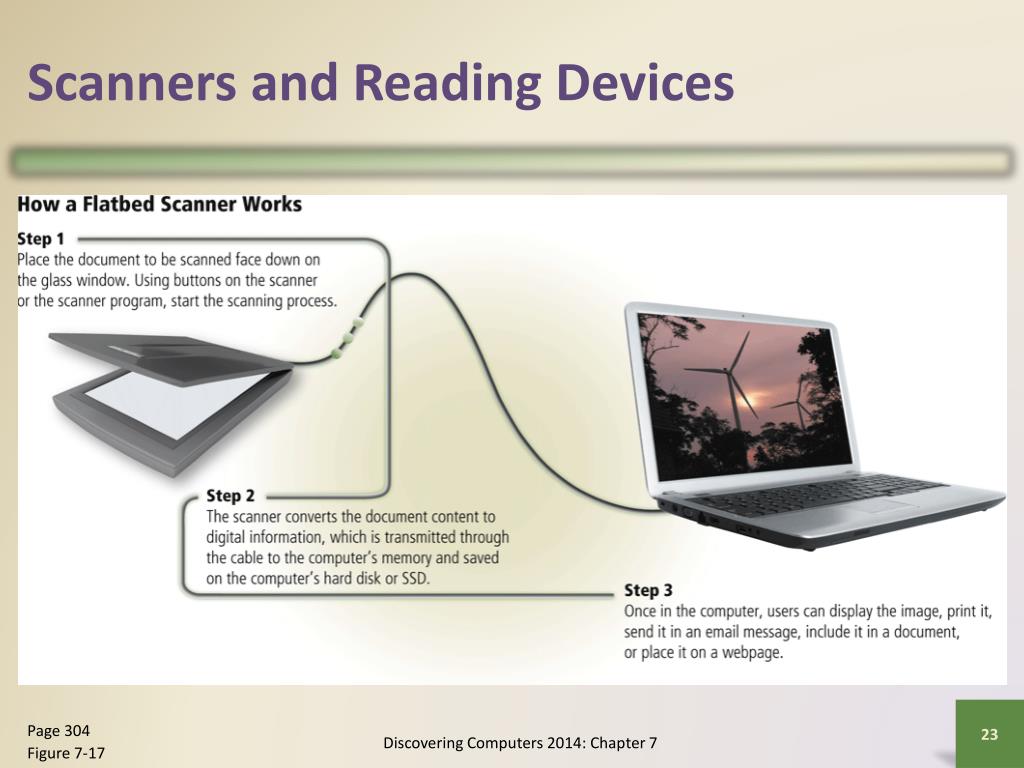 Scanners and Reading Devices

How a Flatbed Scanner Works

Step 1
Place the document to be scanned face down on the glass window. Using buttons on the scanner or the scanner program, start the scanning process.

Step 2
The scanner converts the document content to digital information, which is transmitted through the cable to the computer's memory and saved on the computer's hard disk or SSD.

Step 3
Once in the computer, users can display the image, print it, send it in an email message, include it in a document, or place it on a webpage.

Page 304
Figure 7-17

Discovering Computers 2014: Chapter 7

23